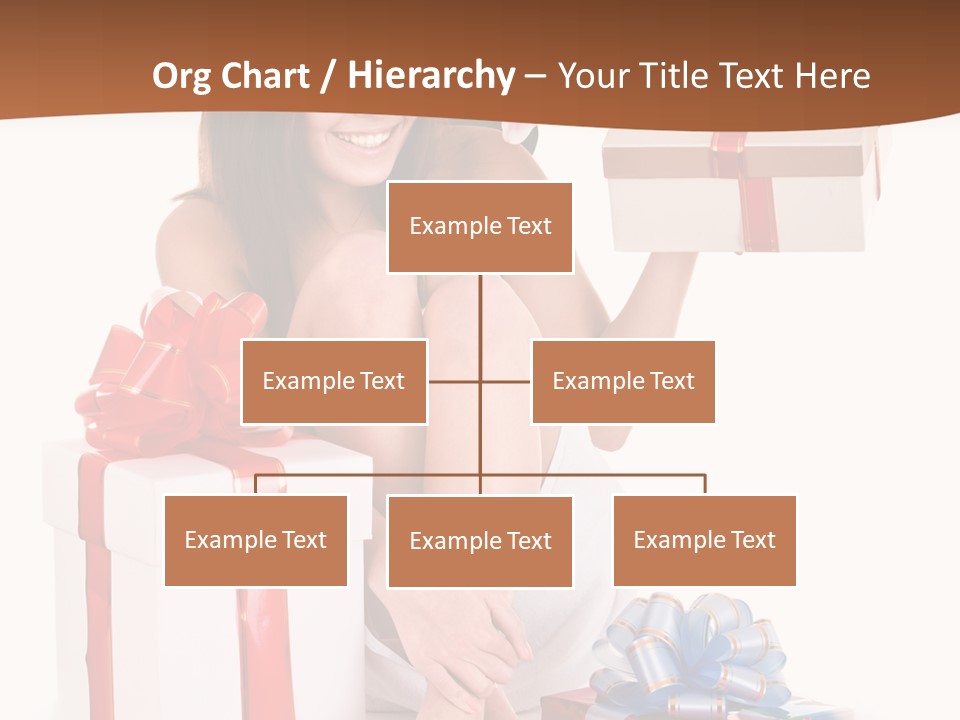 Org Chart / Hierarchy – Your Title Text Here

Example Text

Example Text

Example Text

Example Text

Example Text

Example Text